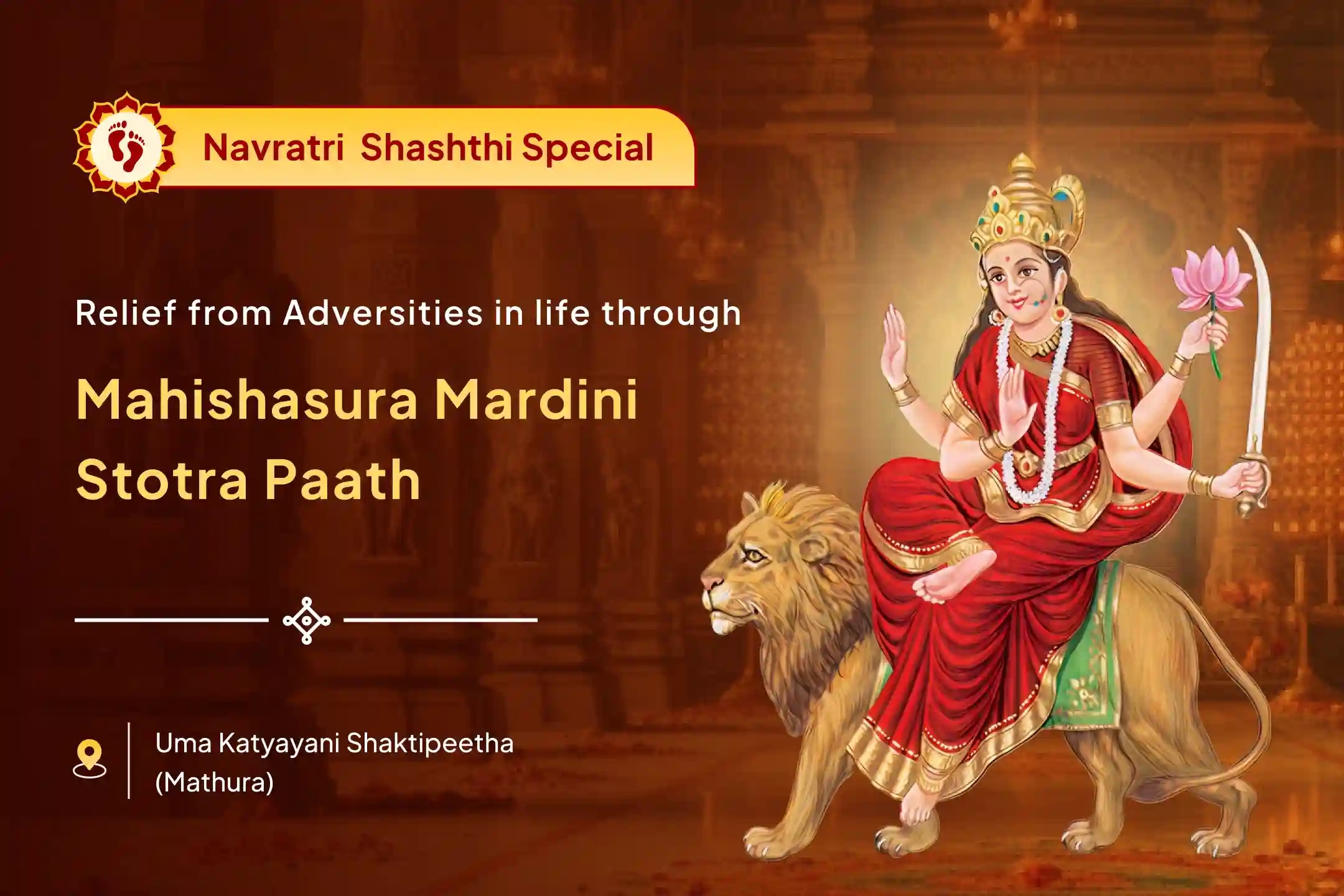 Navratri Shashthi Special

Relief from Adversities in life through

Mahishasura Mardini Stotra Paath

Uma Katyayani Shaktipeetha (Mathura)